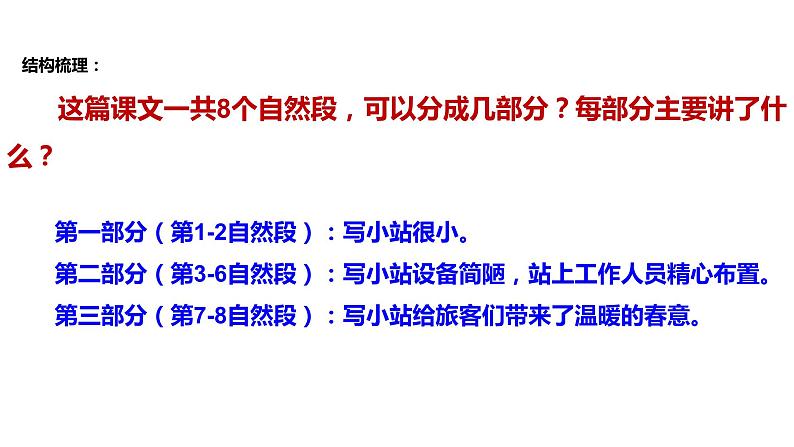 结构梳理：

这篇课文一共8个自然段，可以分成几部分？每部分主要讲了什么？

第一部分（第1-2自然段）：写小站很小。
第二部分（第3-6自然段）：写小站设备简陋，站上工作人员精心布置。
第三部分（第7-8自然段）：写小站给旅客们带来了温暖的春意。